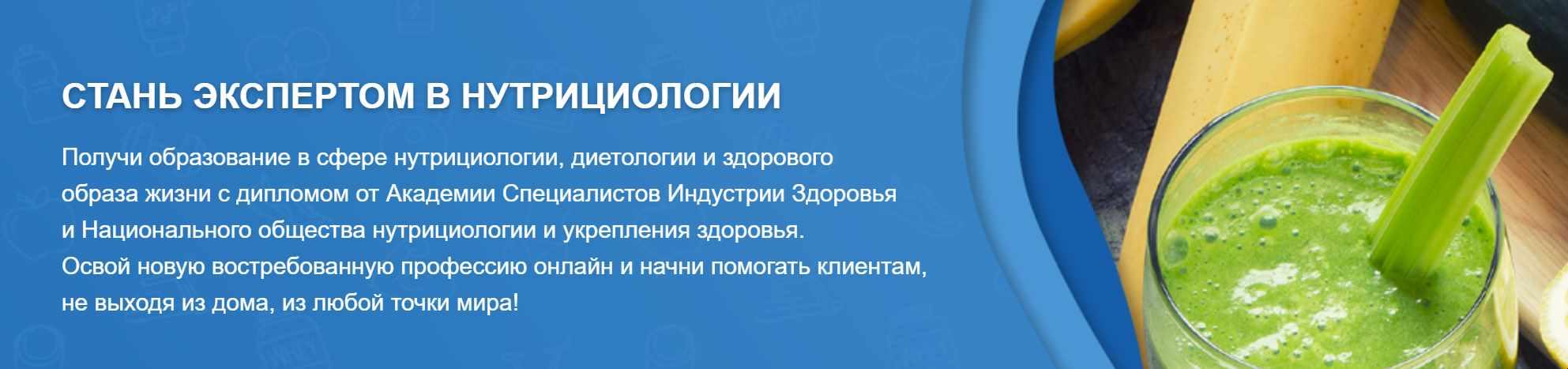 СТАНЬ ЭКСПЕРТОМ В НУТРИЦИОЛОГИИ

Получи образование в сфере нутрициологии, диетологии и здорового образа жизни с дипломом от Академии Специалистов Индустрии Здоровья и Национального общества нутрициологии и укрепления здоровья.
Освой новую востребованную профессию онлайн и начни помогать клиентам, не выходя из дома, из любой точки мира!